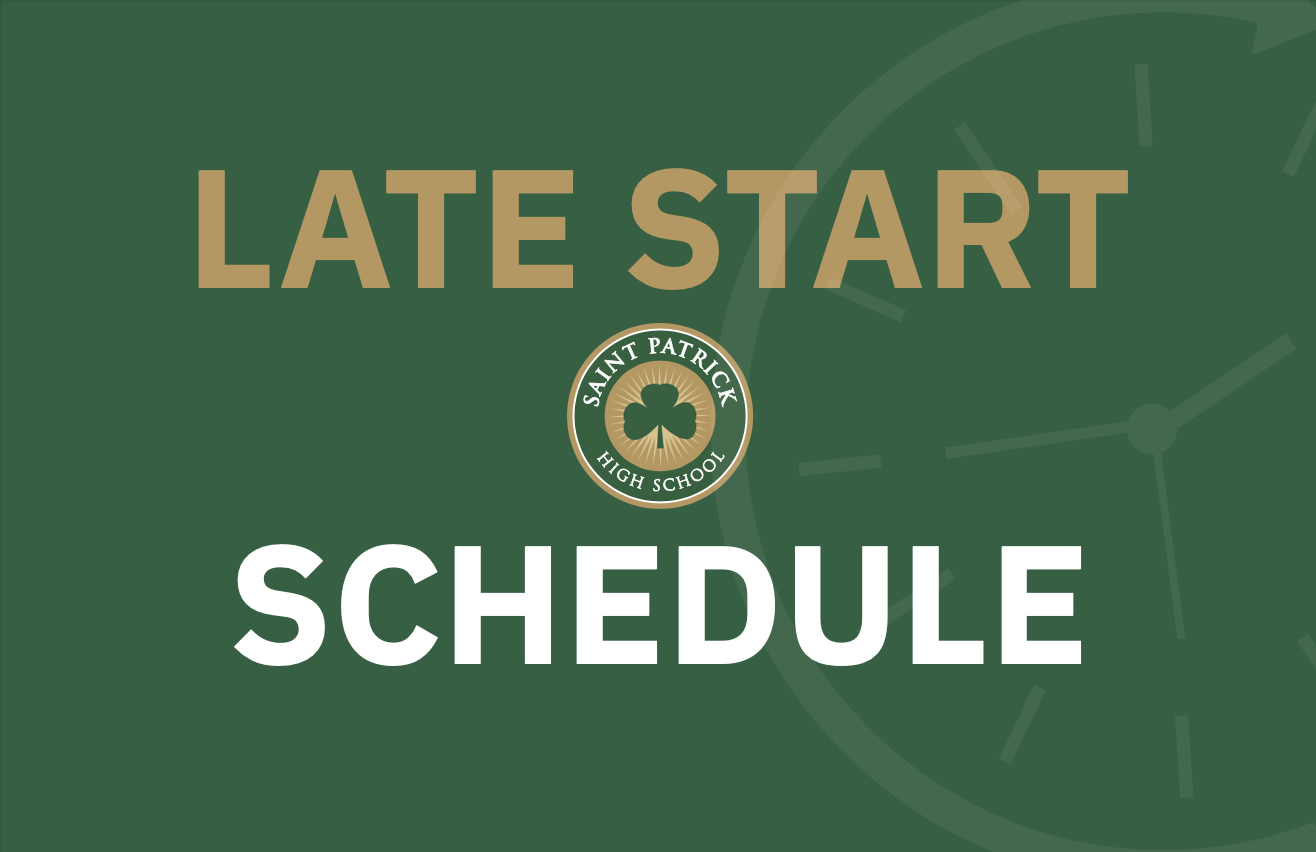 LATE START

SAINT PATRICK
HIGH SCHOOL

SCHEDULE